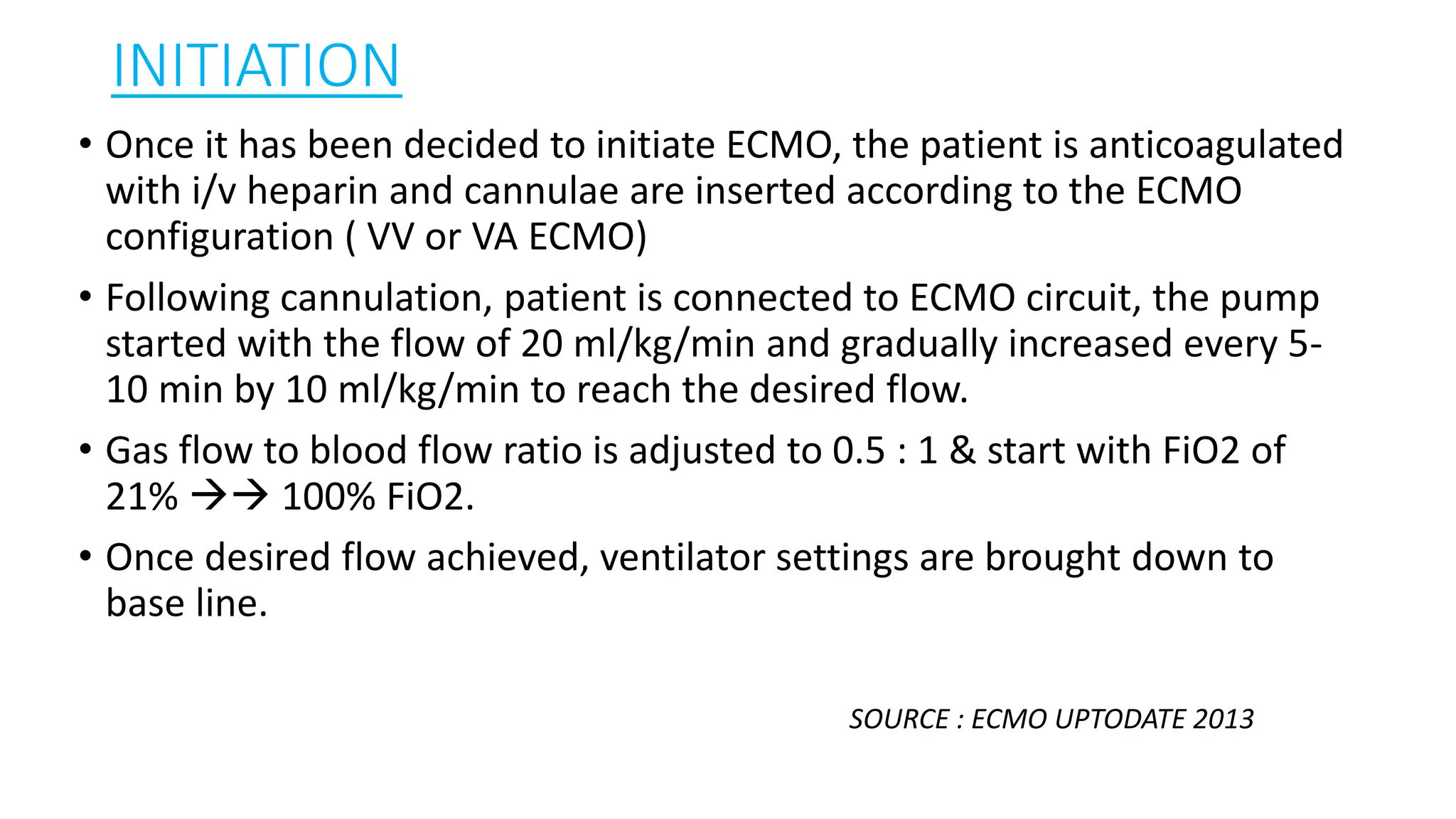 INITIATION

• Once it has been decided to initiate ECMO, the patient is anticoagulated with i/v heparin and cannulae are inserted according to the ECMO configuration ( VV or VA ECMO)

• Following cannulation, patient is connected to ECMO circuit, the pump started with the flow of 20 ml/kg/min and gradually increased every 5-10 min by 10 ml/kg/min to reach the desired flow.

• Gas flow to blood flow ratio is adjusted to 0.5 : 1 & start with FiO2 of 21% →→ 100% FiO2.

• Once desired flow achieved, ventilator settings are brought down to base line.

SOURCE : ECMO UPTODATE 2013